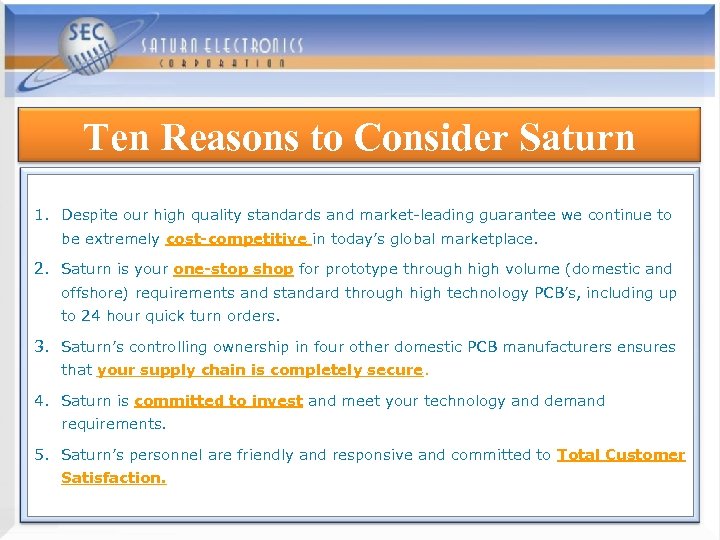 SEC
SATURN ELECTRONICS
CORPORATION

Ten Reasons to Consider Saturn

1. Despite our high quality standards and market-leading guarantee we continue to be extremely cost-competitive in today's global marketplace.

2. Saturn is your one-stop shop for prototype through high volume (domestic and offshore) requirements and standard through high technology PCB's, including up to 24 hour quick turn orders.

3. Saturn's controlling ownership in four other domestic PCB manufacturers ensures that your supply chain is completely secure.

4. Saturn is committed to invest and meet your technology and demand requirements.

5. Saturn's personnel are friendly and responsive and committed to Total Customer Satisfaction.